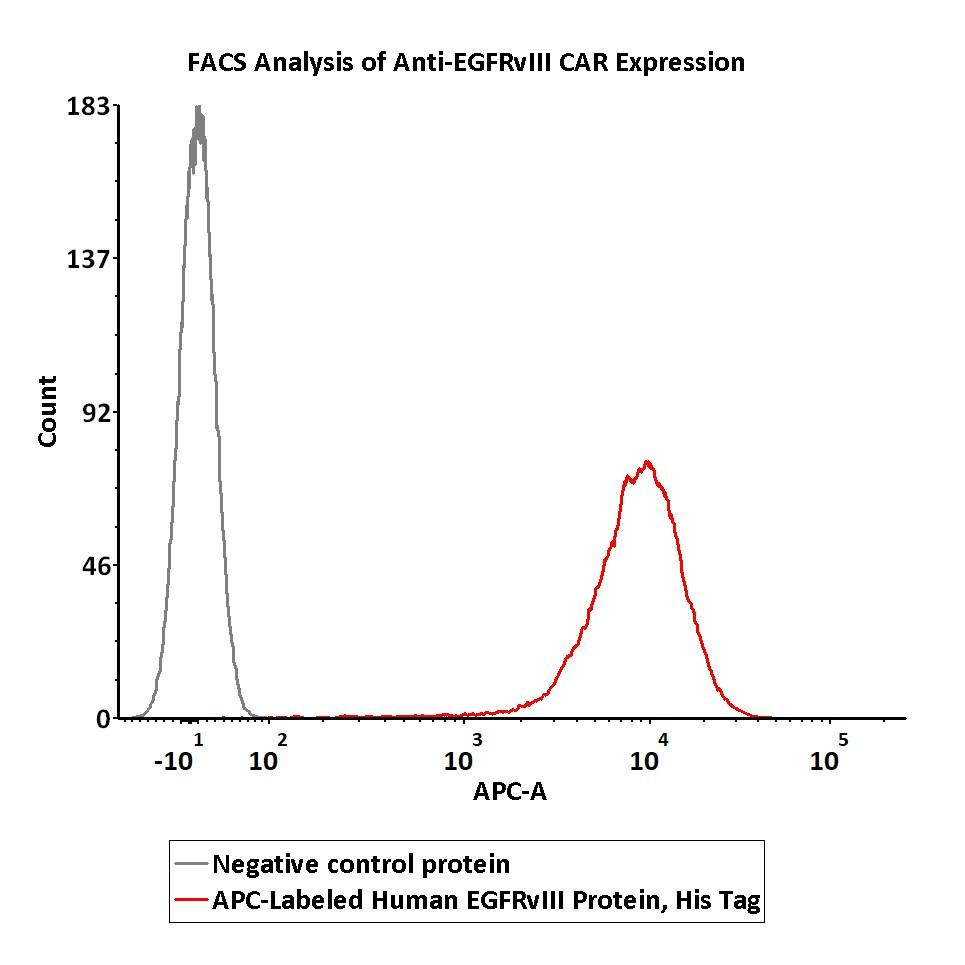 FACS Analysis of Anti-EGFRvIII CAR Expression

183
137
92
46
0

Count

$-10^1$ $10^2$ $10^3$ $10^4$ $10^5$

APC-A

Negative control protein
APC-Labeled Human EGFRvIII Protein, His Tag